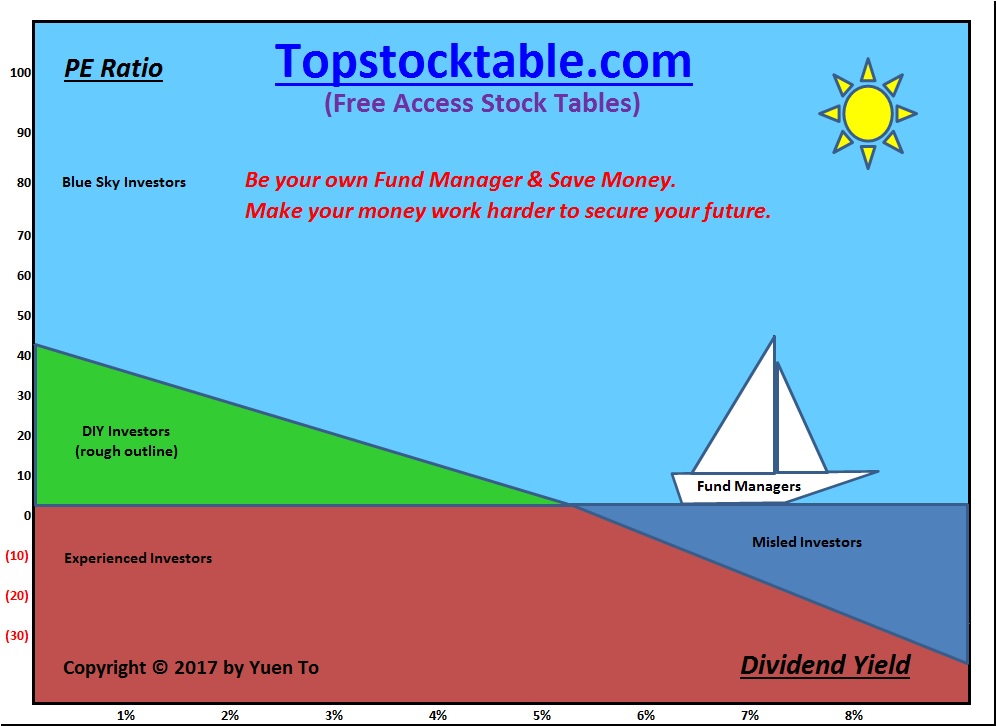 Topstocktable.com
(Free Access Stock Tables)

PE Ratio

Be your own Fund Manager & Save Money.
Make your money work harder to secure your future.

100
90
80
70
60
50
40
30
20
10
0
(10)
(20)
(30)

Blue Sky Investors

DIY Investors
(rough outline)

Fund Managers

Misled Investors

Experienced Investors

Copyright © 2017 by Yuen To

Dividend Yield

1%
2%
3%
4%
5%
6%
7%
8%